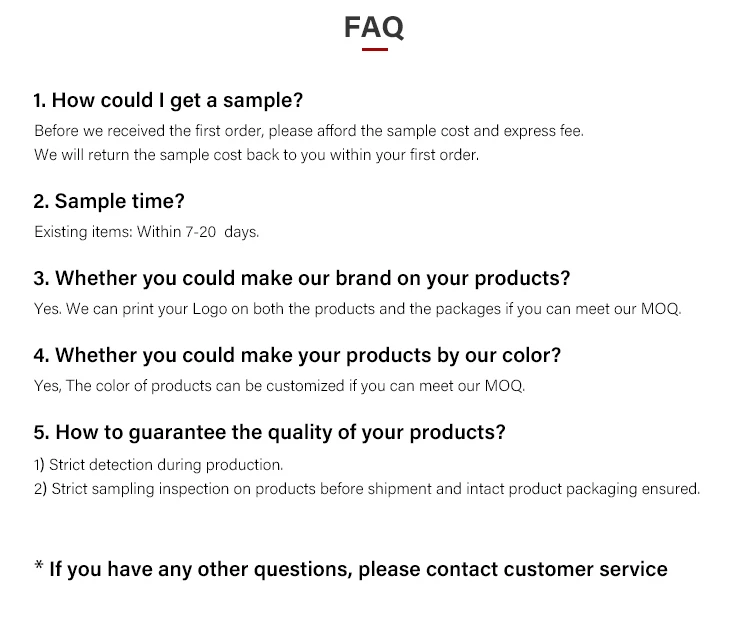 FAQ

1. How could I get a sample?
Before we received the first order, please afford the sample cost and express fee.
We will return the sample cost back to you within your first order.

2. Sample time?
Existing items: Within 7-20 days.

3. Whether you could make our brand on your products?
Yes. We can print your Logo on both the products and the packages if you can meet our MOQ.

4. Whether you could make your products by our color?
Yes, The color of products can be customized if you can meet our MOQ.

5. How to guarantee the quality of your products?
1) Strict detection during production.
2) Strict sampling inspection on products before shipment and intact product packaging ensured.

* If you have any other questions, please contact customer service